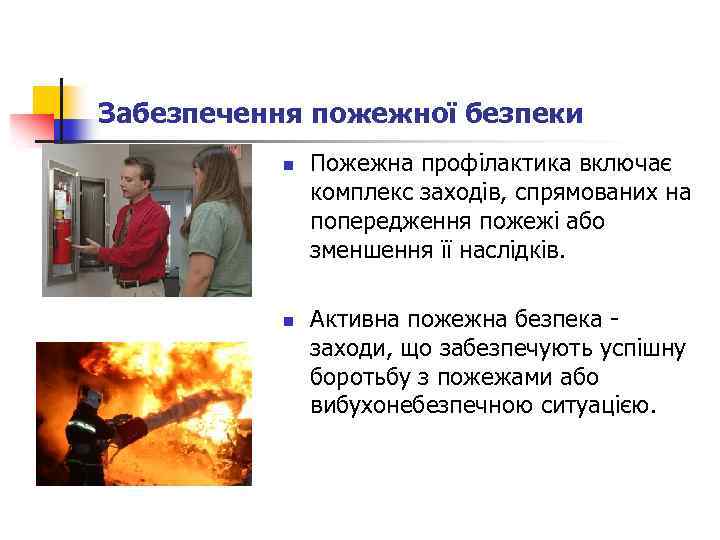 Забезпечення пожежної безпеки

Пожежна профілактика включає комплекс заходів, спрямованих на попередження пожежі або зменшення її наслідків.

Активна пожежна безпека - заходи, що забезпечують успішну боротьбу з пожежами або вибухонебезпечною ситуацією.